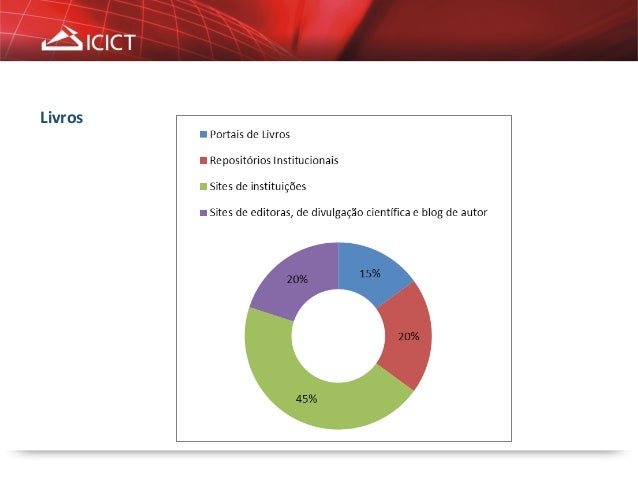 ICICT

Livros

Portais de Livros
Repositórios Institucionais
Sites de instituições
Sites de editoras, de divulgação científica e blog de autor

15%
20%
45%
20%